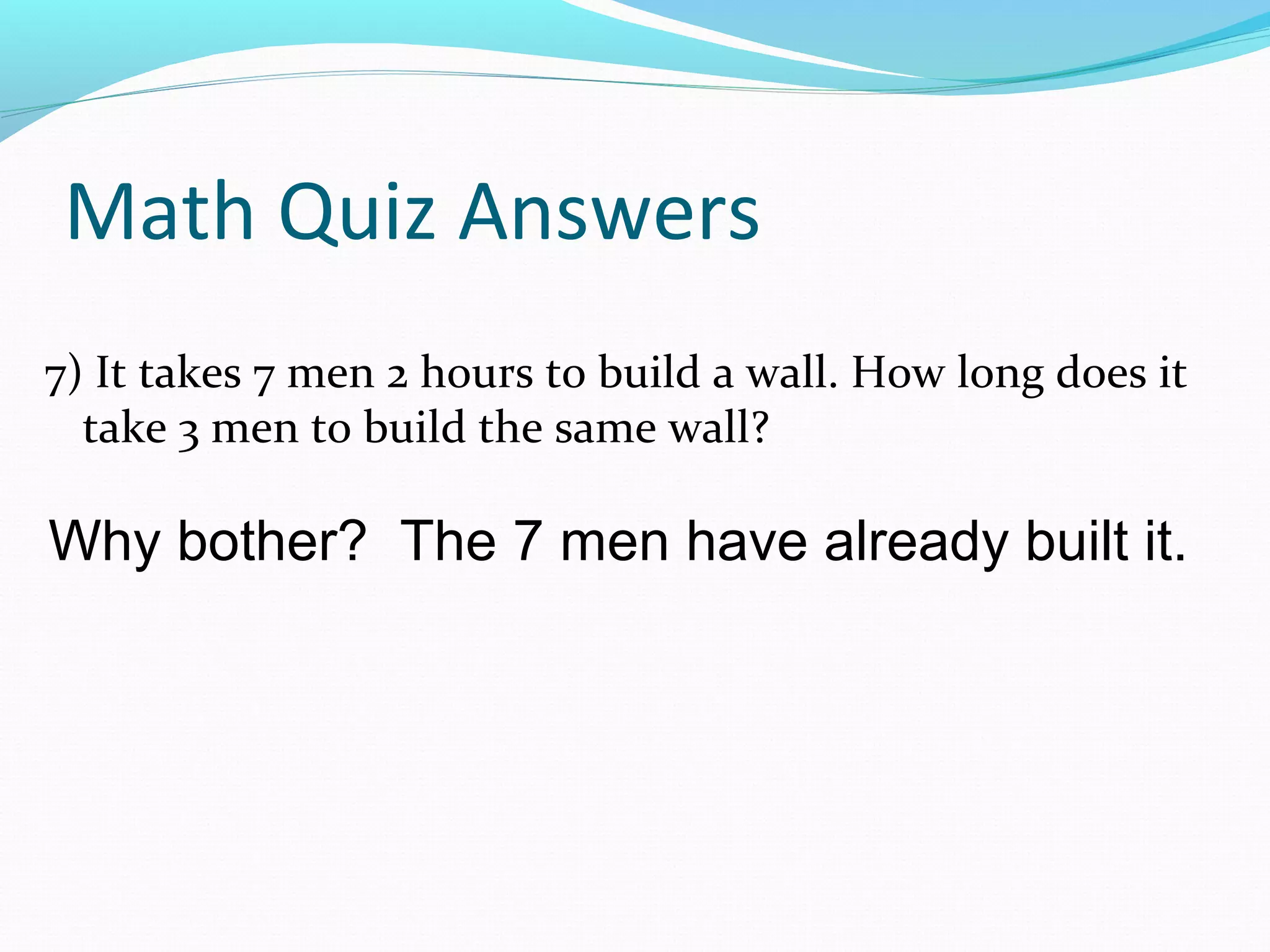 Math Quiz Answers

7) It takes 7 men 2 hours to build a wall. How long does it take 3 men to build the same wall?

Why bother?  The 7 men have already built it.